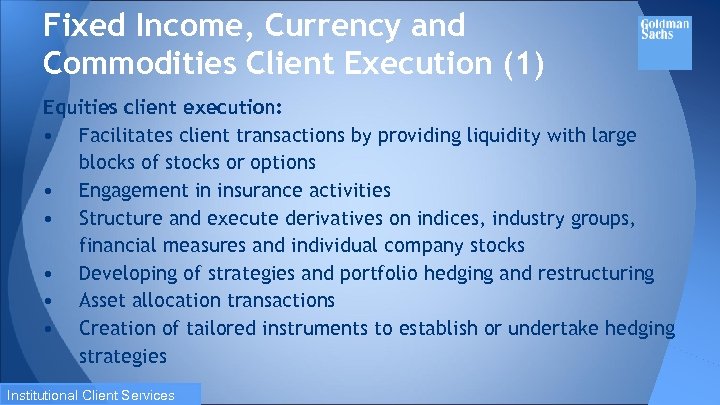 Fixed Income, Currency and Commodities Client Execution (1)

Goldman Sachs

Equities client execution:
• Facilitates client transactions by providing liquidity with large blocks of stocks or options
• Engagement in insurance activities
• Structure and execute derivatives on indices, industry groups, financial measures and individual company stocks
• Developing of strategies and portfolio hedging and restructuring
• Asset allocation transactions
• Creation of tailored instruments to establish or undertake hedging strategies

Institutional Client Services